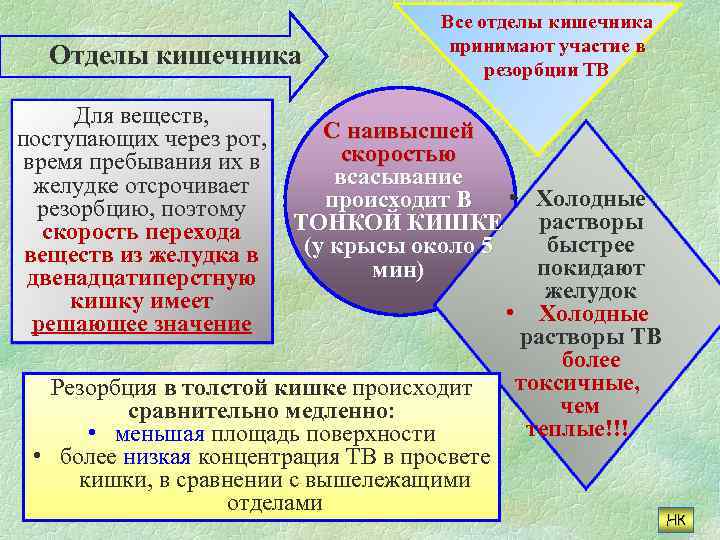 Отделы кишечника

Все отделы кишечника принимают участие в резорбции ТВ

Для веществ, поступающих через рот, время пребывания их в желудке отсрочивает резорбцию, поэтому скорость перехода веществ из желудка в двенадцатиперстную кишку имеет решающее значение

С наивысшей скоростью всасывание происходит В ТОНКОЙ КИШКЕ (у крысы около 5 мин)

• Холодные растворы быстрее покидают желудок
• Холодные растворы ТВ более токсичные, чем теплые!!!

Резорбция в толстой кишке происходит сравнительно медленно:
• меньшая площадь поверхности
• более низкая концентрация ТВ в просвете кишки, в сравнении с вышележащими отделами

НК